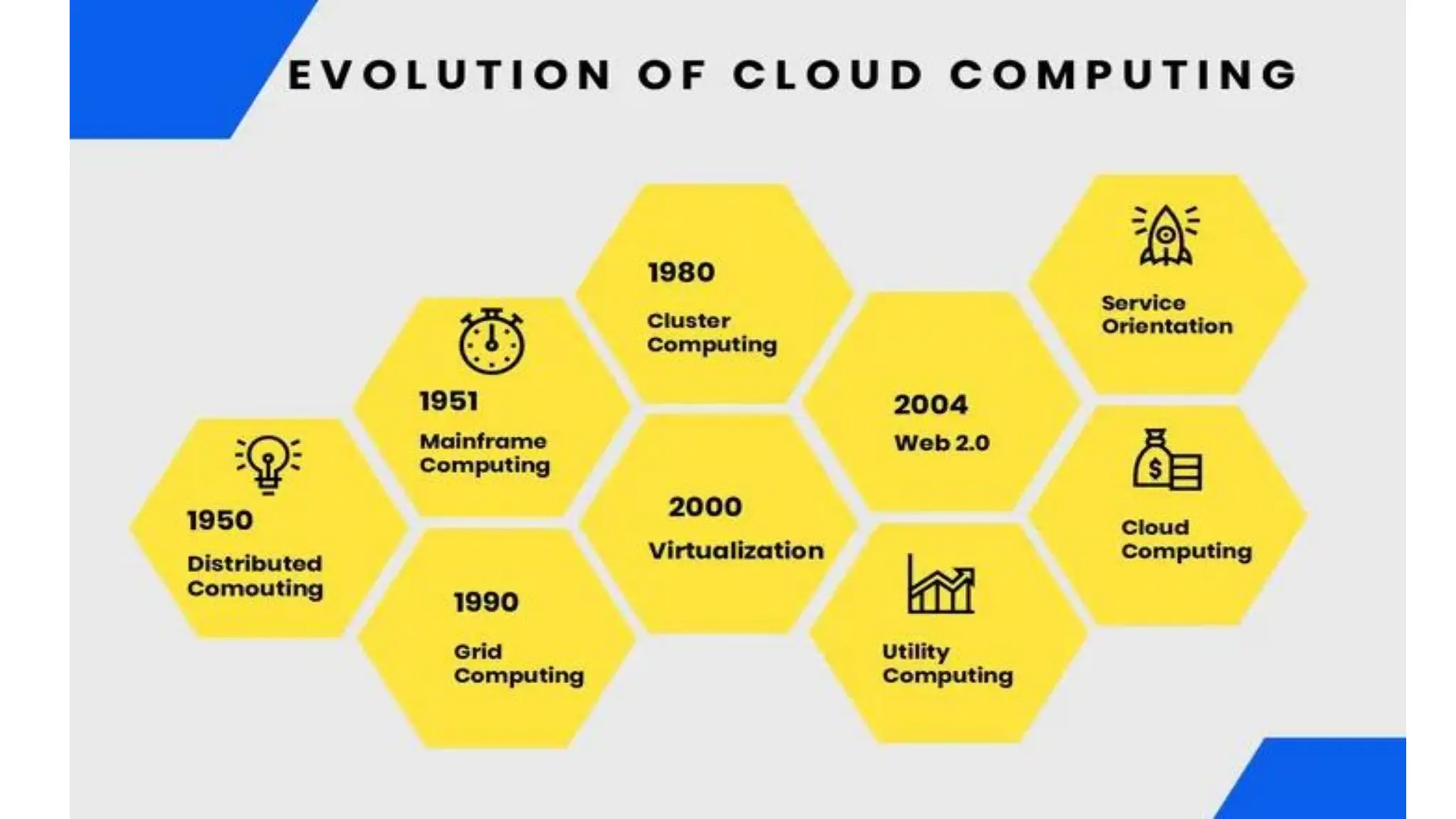 EVOLUTION OF CLOUD COMPUTING

1950
Distributed Comouting

1951
Mainframe Computing

1990
Grid Computing

1980
Cluster Computing

2000
Virtualization

2004
Web 2.0

Utility Computing

Service Orientation

Cloud Computing